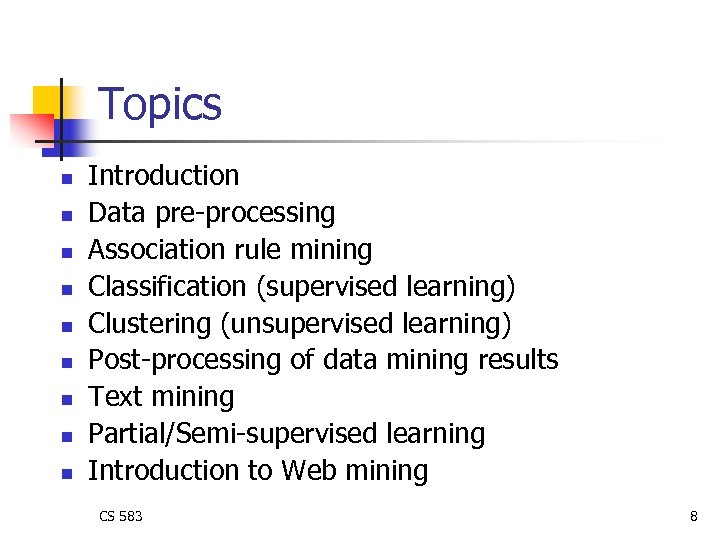 Topics

- Introduction
- Data pre-processing
- Association rule mining
- Classification (supervised learning)
- Clustering (unsupervised learning)
- Post-processing of data mining results
- Text mining
- Partial/Semi-supervised learning
- Introduction to Web mining

CS 583

8